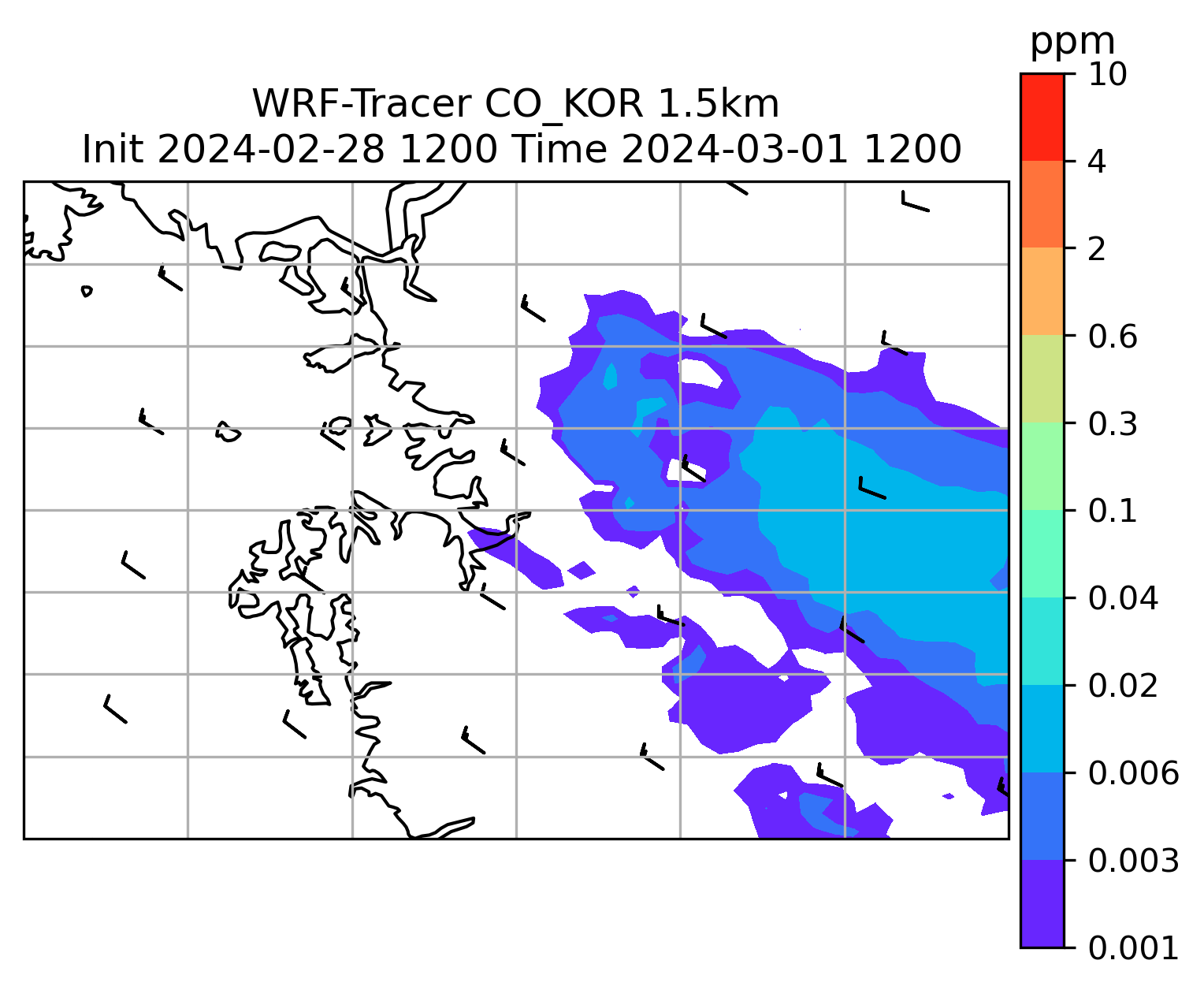 WRF-Tracer CO_KOR 1.5km
Init 2024-02-28 1200 Time 2024-03-01 1200

ppm
10
4
2
0.6
0.3
0.1
0.04
0.02
0.006
0.003
0.001